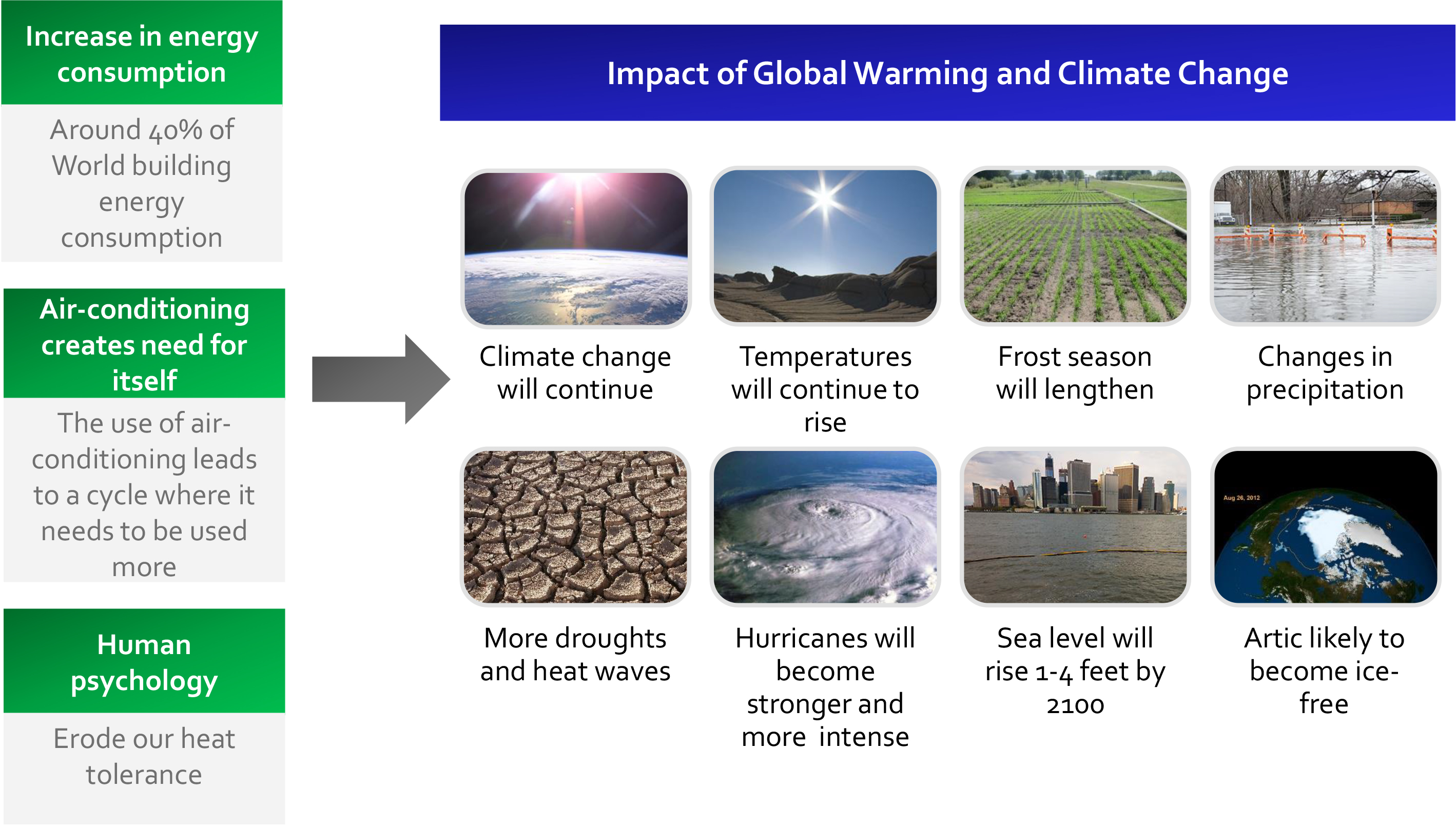 Increase in energy consumption

Around 40% of World building energy consumption

Air-conditioning creates need for itself

The use of air-conditioning leads to a cycle where it needs to be used more

Human psychology

Erode our heat tolerance

Impact of Global Warming and Climate Change

Climate change will continue

Temperatures will continue to rise

Frost season will lengthen

Changes in precipitation

More droughts and heat waves

Hurricanes will become stronger and more intense

Sea level will rise 1-4 feet by 2100

Aug 26, 2012

Artic likely to become ice-free